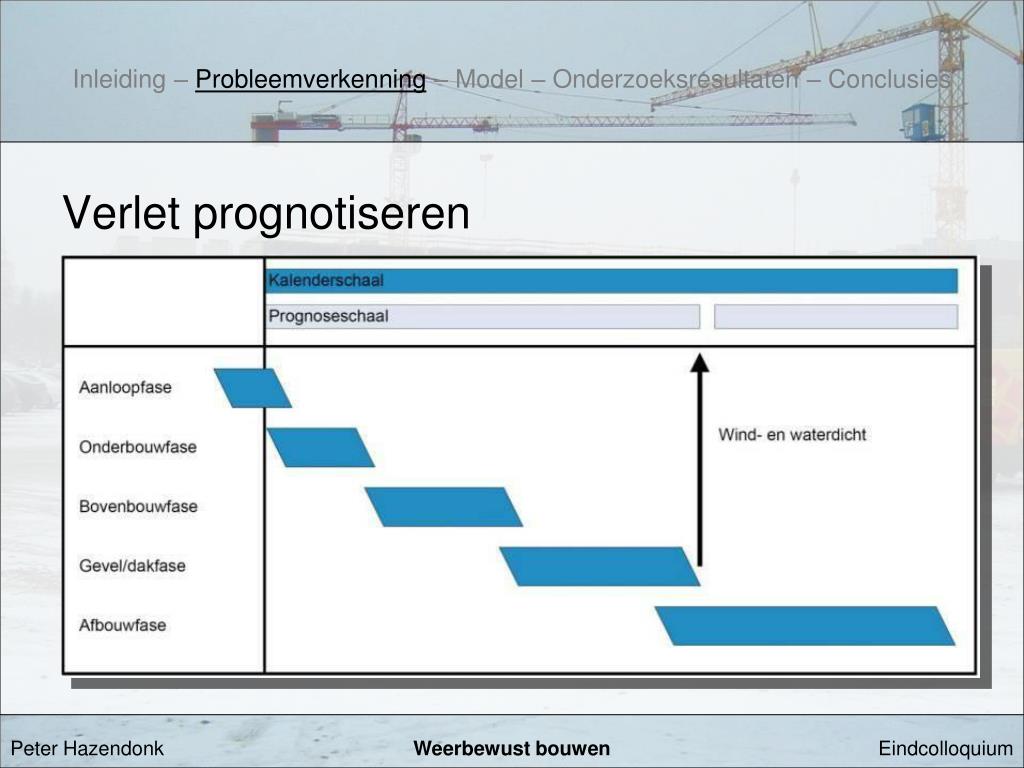 Inleiding – Probleemverkenning – Model – Onderzoeksresultaten – Conclusies

Verlet prognotiseren

Kalenderschaal

Prognoseschaal

Aanloopfase

Onderbouwfase

Bovenbouwfase

Gevel/dakfase

Afbouwfase

Wind- en waterdicht

Peter Hazendonk

Weerbewust bouwen

Eindcolloquium